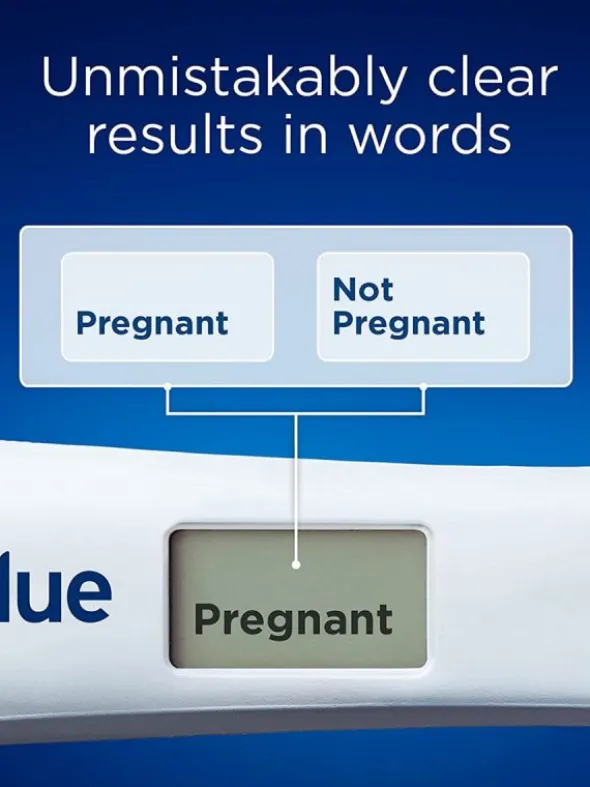 Unmistakably clear results in words

Pregnant

Not Pregnant

lue

Pregnant